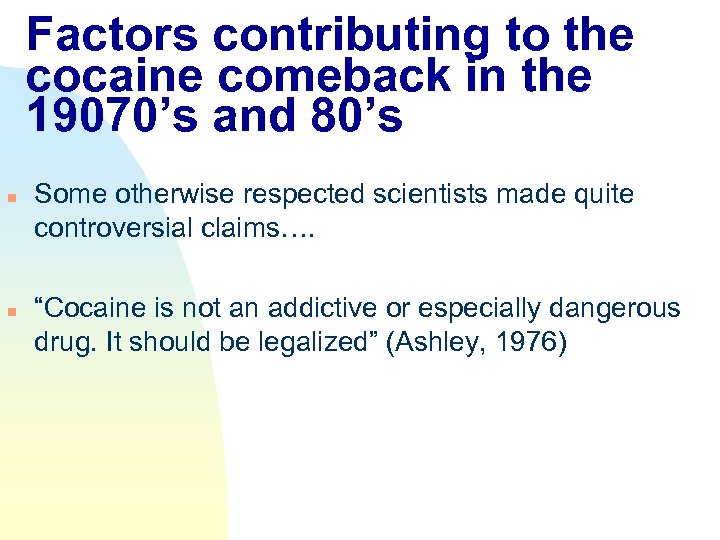 Factors contributing to the cocaine comeback in the 19070’s and 80’s

Some otherwise respected scientists made quite controversial claims….

“Cocaine is not an addictive or especially dangerous drug. It should be legalized” (Ashley, 1976)